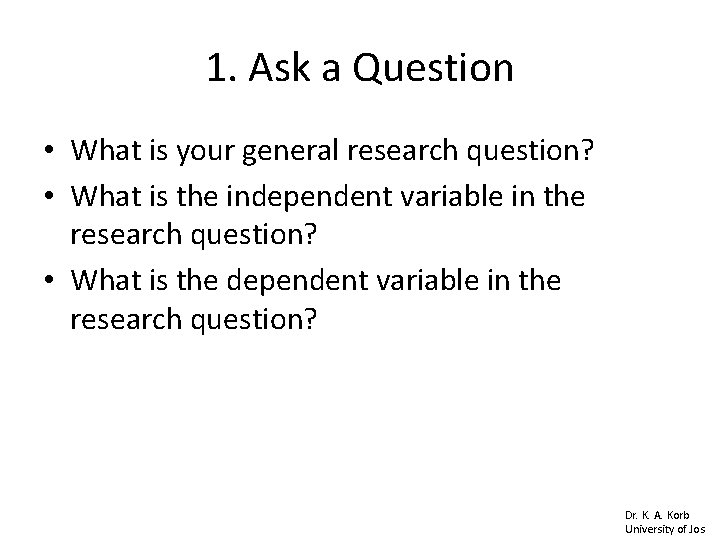 1. Ask a Question

• What is your general research question?
• What is the independent variable in the research question?
• What is the dependent variable in the research question?

Dr. K. A. Korb
University of Jos